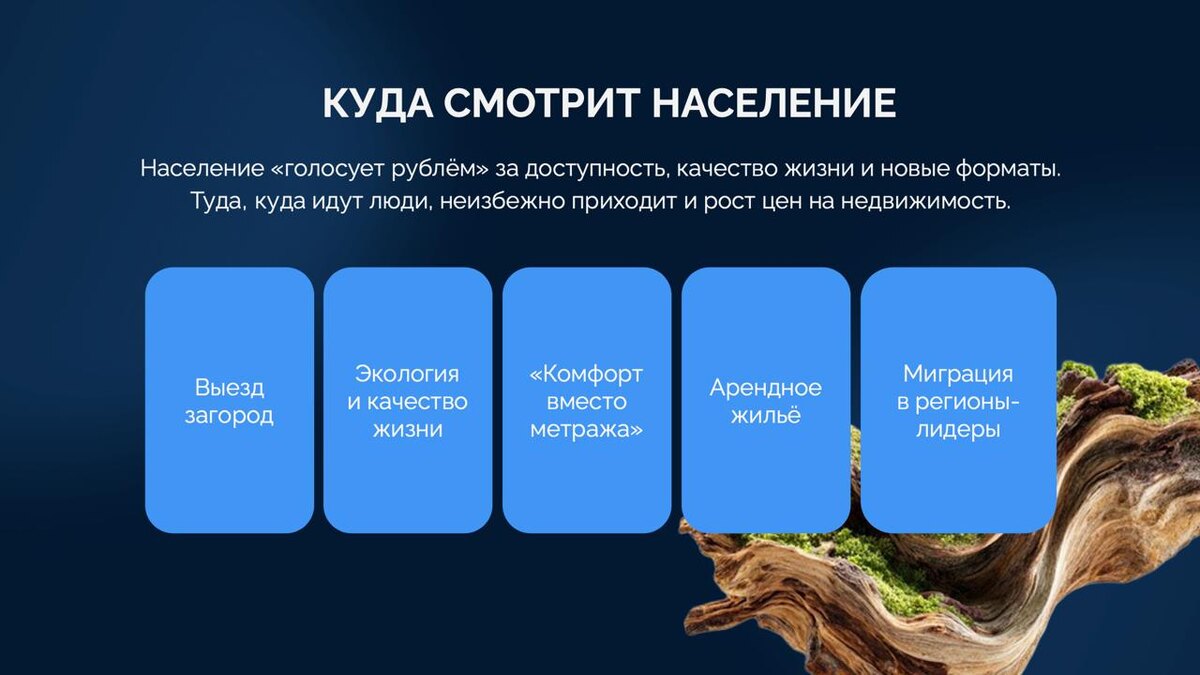 КУДА СМОТРИТ НАСЕЛЕНИЕ

Население «голосует рублём» за доступность, качество жизни и новые форматы. Туда, куда идут люди, неизбежно приходит и рост цен на недвижимость.

Выезд загород

Экология и качество жизни

«Комфорт вместо метража»

Арендное жильё

Миграция в регионы-лидеры